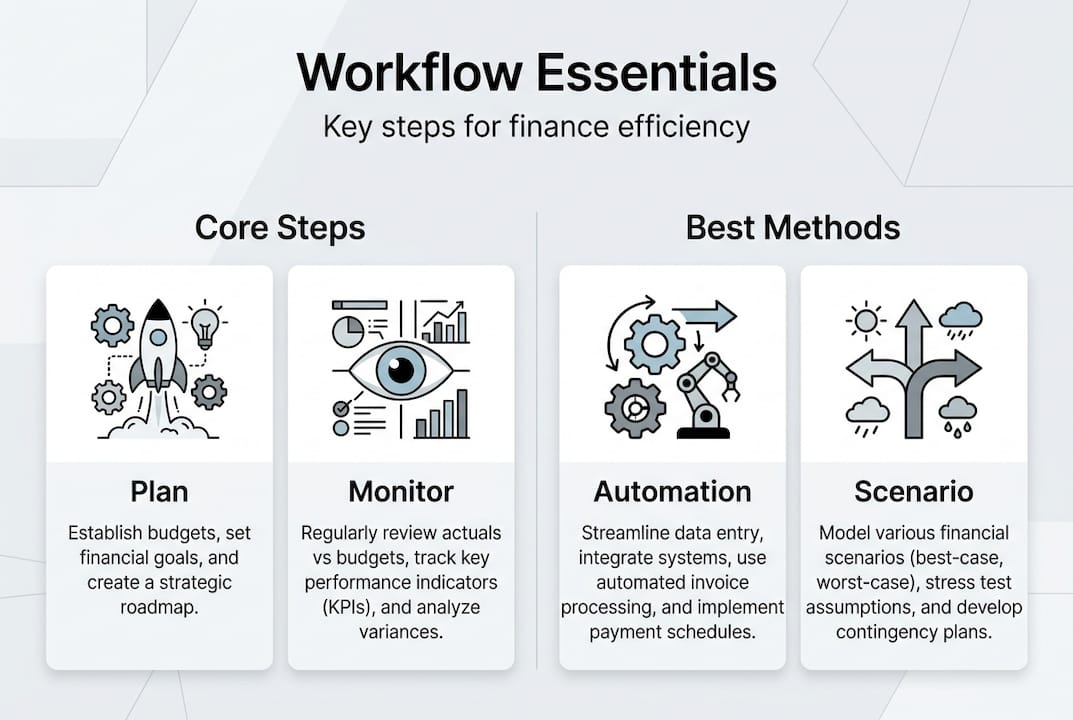 Workflow Essentials

Key steps for finance efficiency

Core Steps

Plan

Establish budgets, set financial goals, and create a strategic roadmap.

Monitor

Regularly review actuals vs budgets, track key performance indicators (KPIs), and analyze variances.

Best Methods

Automation

Streamline data entry, integrate systems, use automated invoice processing, and implement payment schedules.

Scenario

Model various financial scenarios (best-case, worst-case), stress test assumptions, and develop contingency plans.